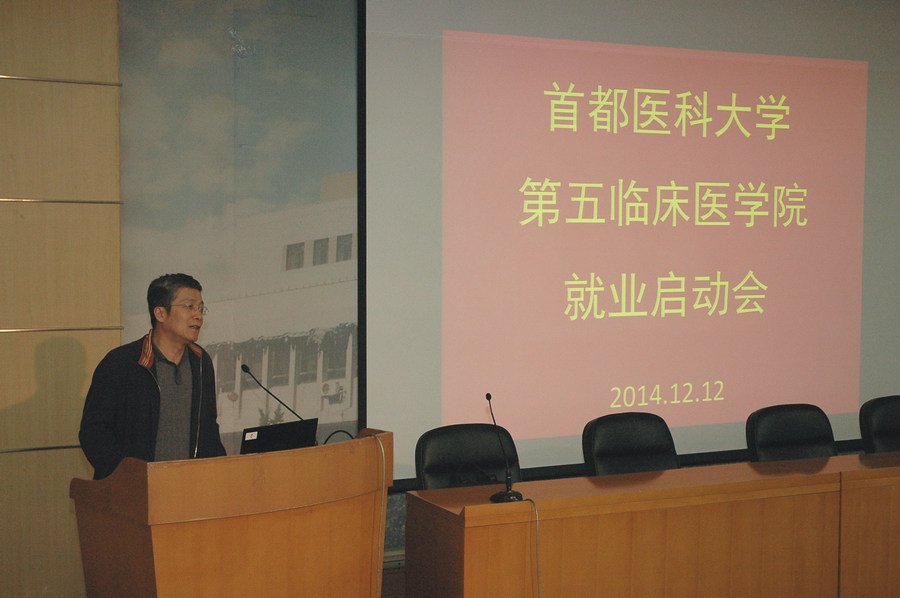 首都医科大学

第五临床医学院

就业启动会

2014.12.12